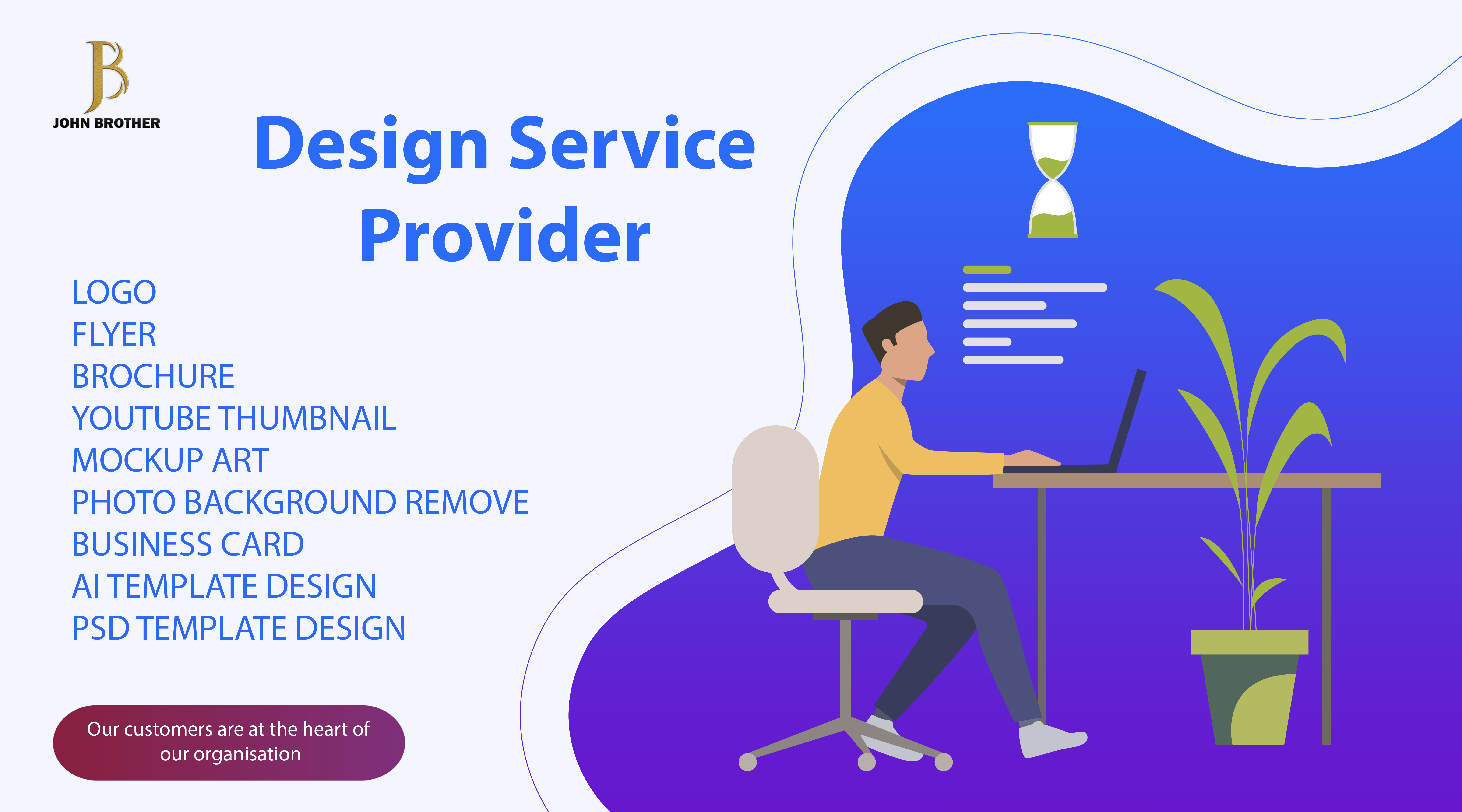 JB
JOHN BROTHER

Design Service Provider

LOGO
FLYER
BROCHURE
YOUTUBE THUMBNAIL
MOCKUP ART
PHOTO BACKGROUND REMOVE
BUSINESS CARD
AI TEMPLATE DESIGN
PSD TEMPLATE DESIGN

Our customers are at the heart of our organisation